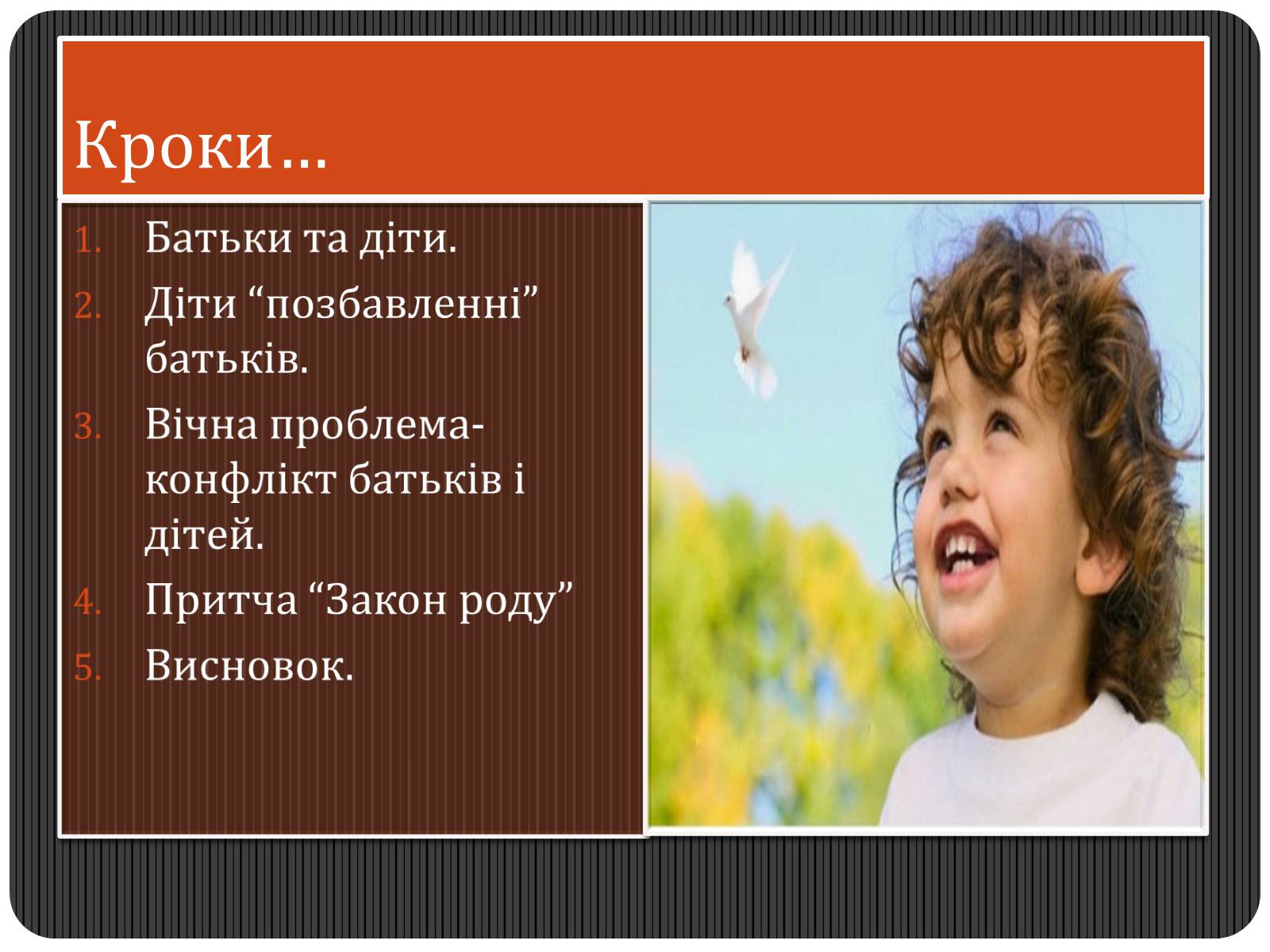 Кроки…

1. Батьки та діти.
2. Діти “позбавленні” батьків.
3. Вічна проблема-конфлікт батьків і дітей.
4. Притча “Закон роду”
5. Висновок.